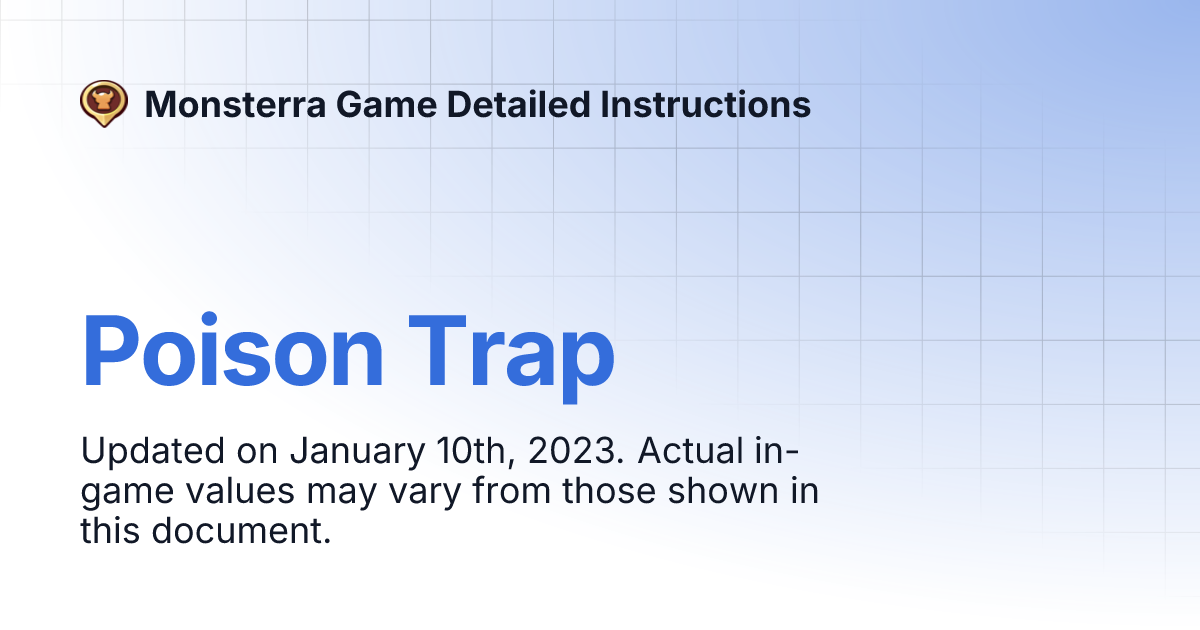 Monsterra Game Detailed Instructions

Poison Trap

Updated on January 10th, 2023. Actual in-game values may vary from those shown in this document.